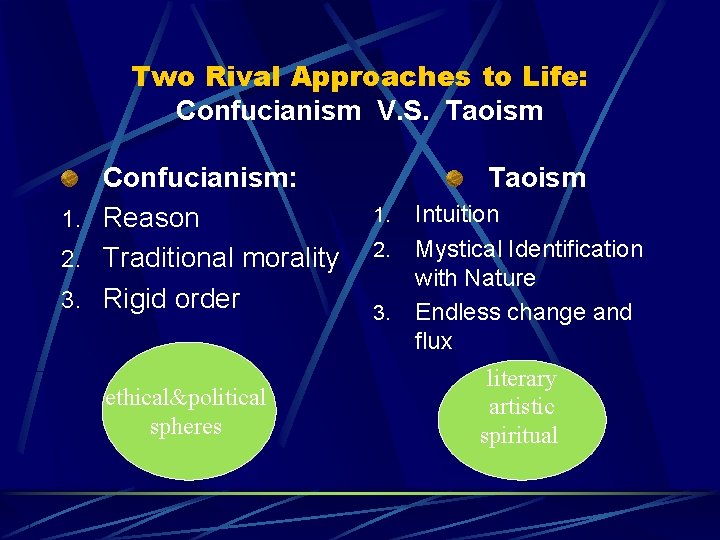 Two Rival Approaches to Life:
Confucianism V.S. Taoism

Confucianism:
1. Reason
2. Traditional morality
3. Rigid order

ethical&political spheres

Taoism
1. Intuition
2. Mystical Identification with Nature
3. Endless change and flux

literary
artistic
spiritual